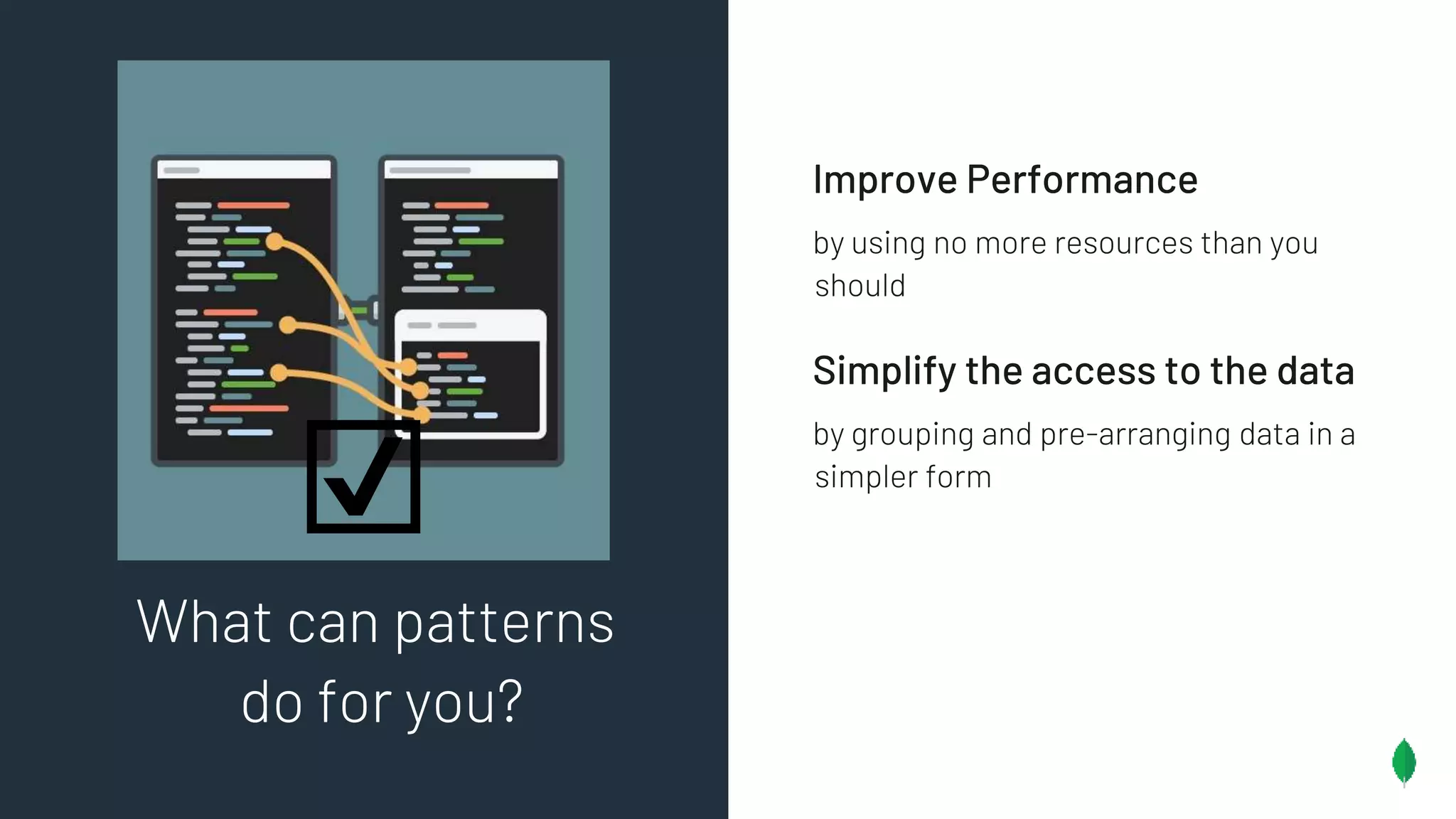 What can patterns do for you?

Improve Performance

by using no more resources than you should

Simplify the access to the data

by grouping and pre-arranging data in a simpler form